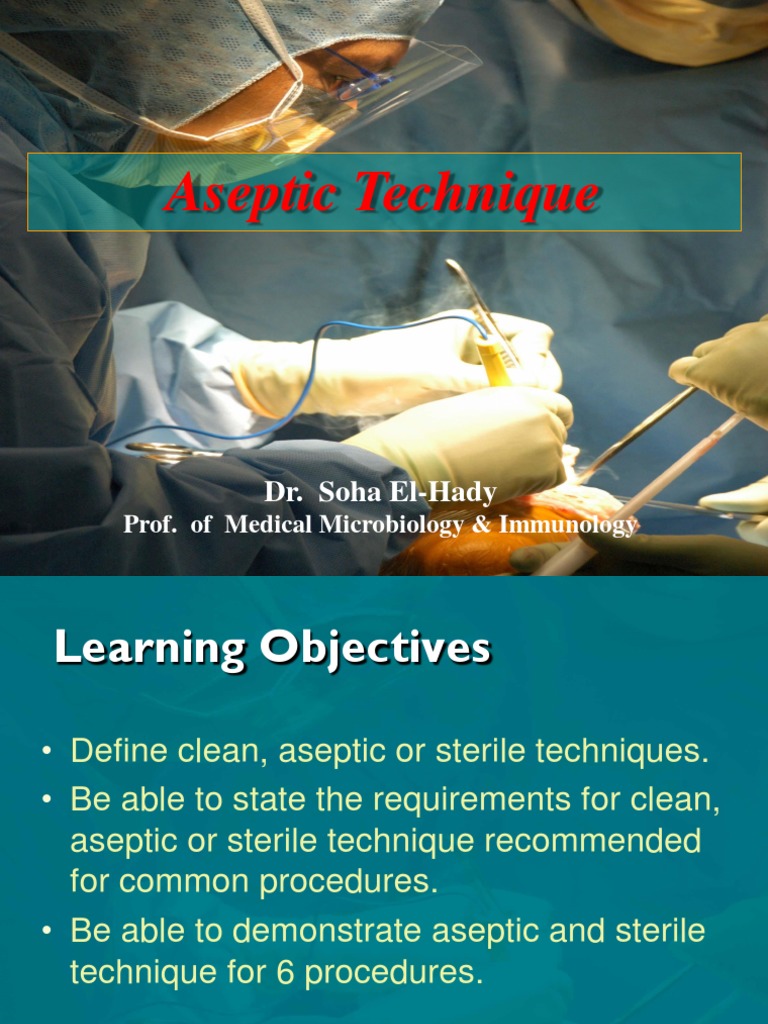 Aseptic Technique

Dr. Soha El-Hady
Prof. of Medical Microbiology & Immunology

Learning Objectives

• Define clean, aseptic or sterile techniques.
• Be able to state the requirements for clean, aseptic or sterile technique recommended for common procedures.
• Be able to demonstrate aseptic and sterile technique for 6 procedures.